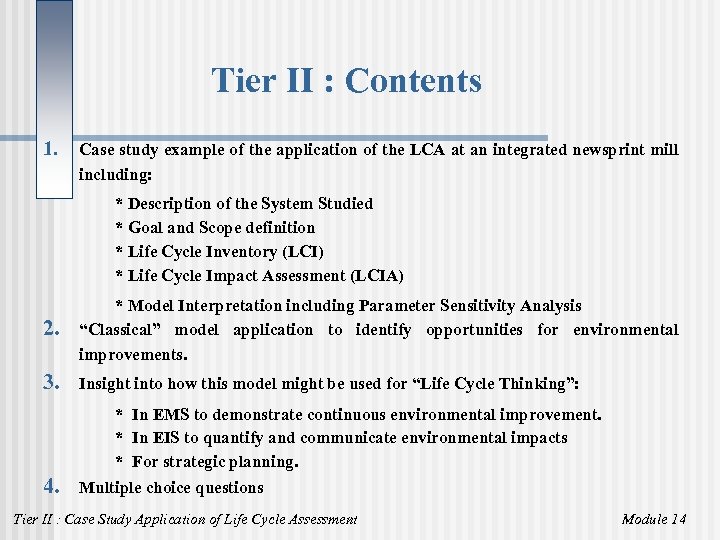 Tier II : Contents

1. Case study example of the application of the LCA at an integrated newsprint mill including:

* Description of the System Studied
* Goal and Scope definition
* Life Cycle Inventory (LCI)
* Life Cycle Impact Assessment (LCIA)
* Model Interpretation including Parameter Sensitivity Analysis

2. “Classical” model application to identify opportunities for environmental improvements.

3. Insight into how this model might be used for “Life Cycle Thinking”:

* In EMS to demonstrate continuous environmental improvement.
* In EIS to quantify and communicate environmental impacts
* For strategic planning.

4. Multiple choice questions

Tier II : Case Study Application of Life Cycle Assessment

Module 14